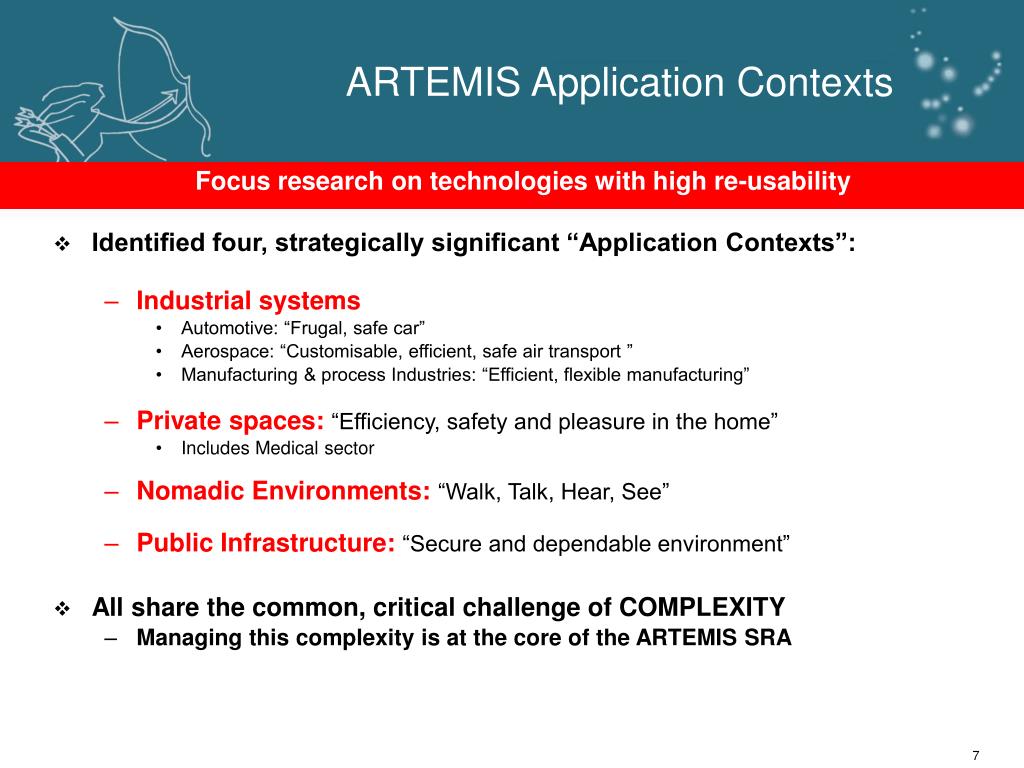 ARTEMIS Application Contexts

Focus research on technologies with high re-usability

❖ Identified four, strategically significant “Application Contexts”:

– Industrial systems
• Automotive: “Frugal, safe car”
• Aerospace: “Customisable, efficient, safe air transport ”
• Manufacturing & process Industries: “Efficient, flexible manufacturing”

– Private spaces: “Efficiency, safety and pleasure in the home”
• Includes Medical sector

– Nomadic Environments: “Walk, Talk, Hear, See”

– Public Infrastructure: “Secure and dependable environment”

❖ All share the common, critical challenge of COMPLEXITY
– Managing this complexity is at the core of the ARTEMIS SRA

7